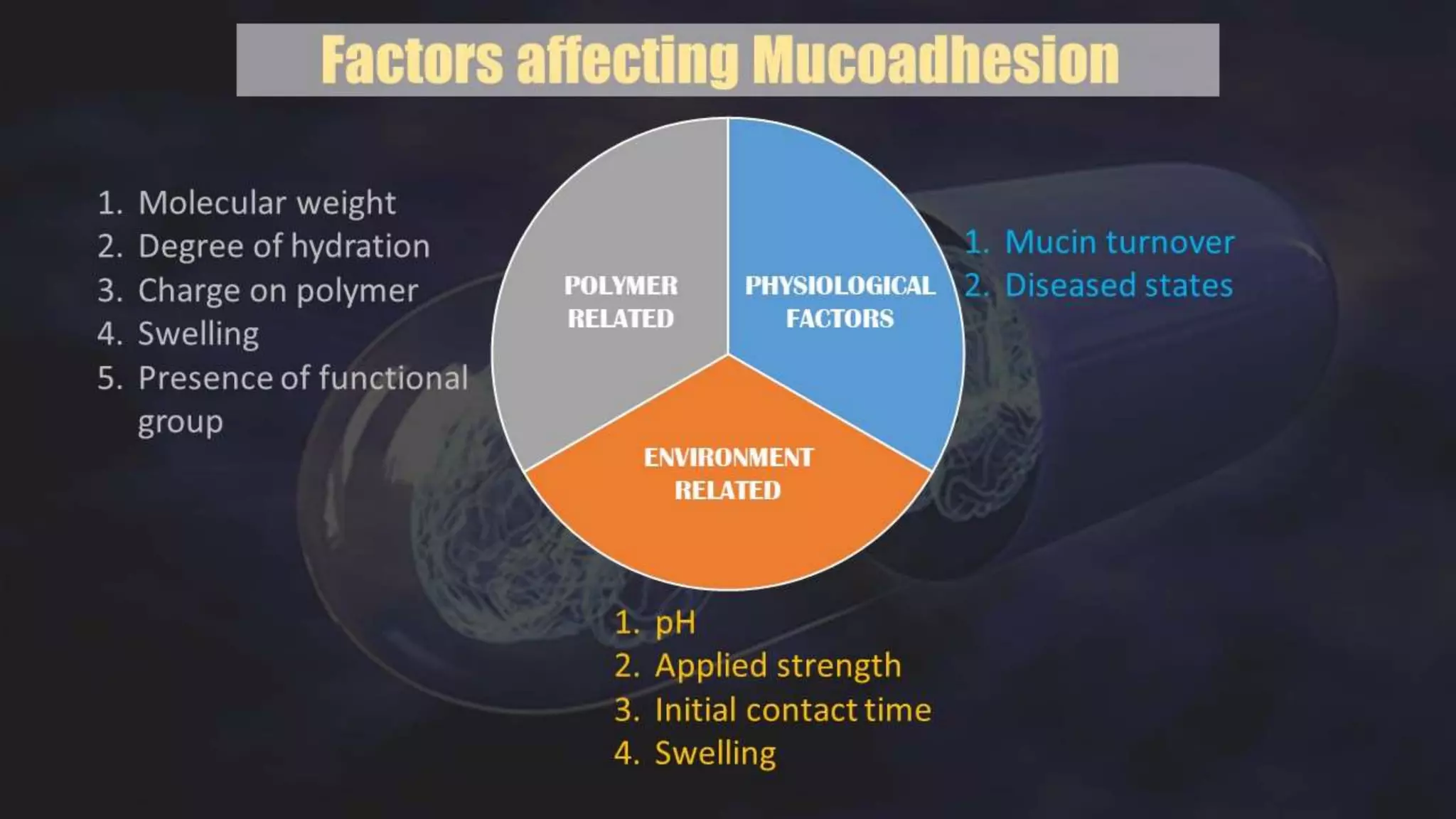 Factors affecting Mucoadhesion

1. Molecular weight
2. Degree of hydration
3. Charge on polymer
4. Swelling
5. Presence of functional group

POLYMER RELATED

PHYSIOLOGICAL FACTORS

ENVIRONMENT RELATED

1. Mucin turnover
2. Diseased states

1. pH
2. Applied strength
3. Initial contact time
4. Swelling